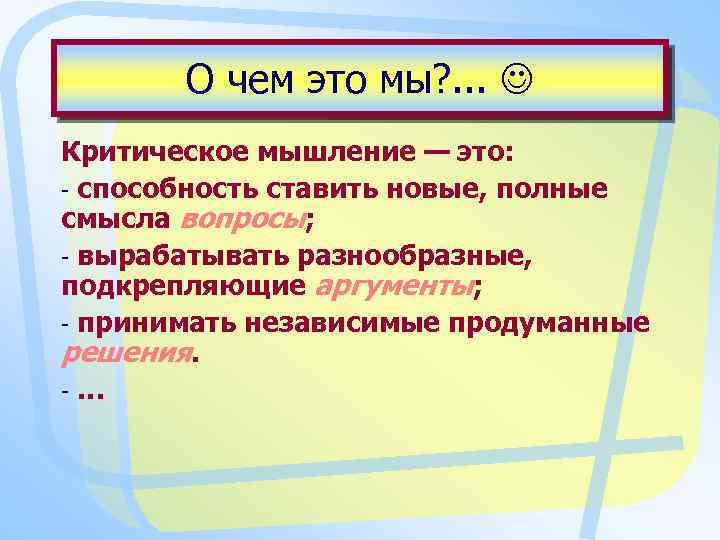 О чем это мы?... ☺

Критическое мышление — это:

- способность ставить новые, полные смысла вопросы;

- вырабатывать разнообразные, подкрепляющие аргументы;

- принимать независимые продуманные решения.

- ...